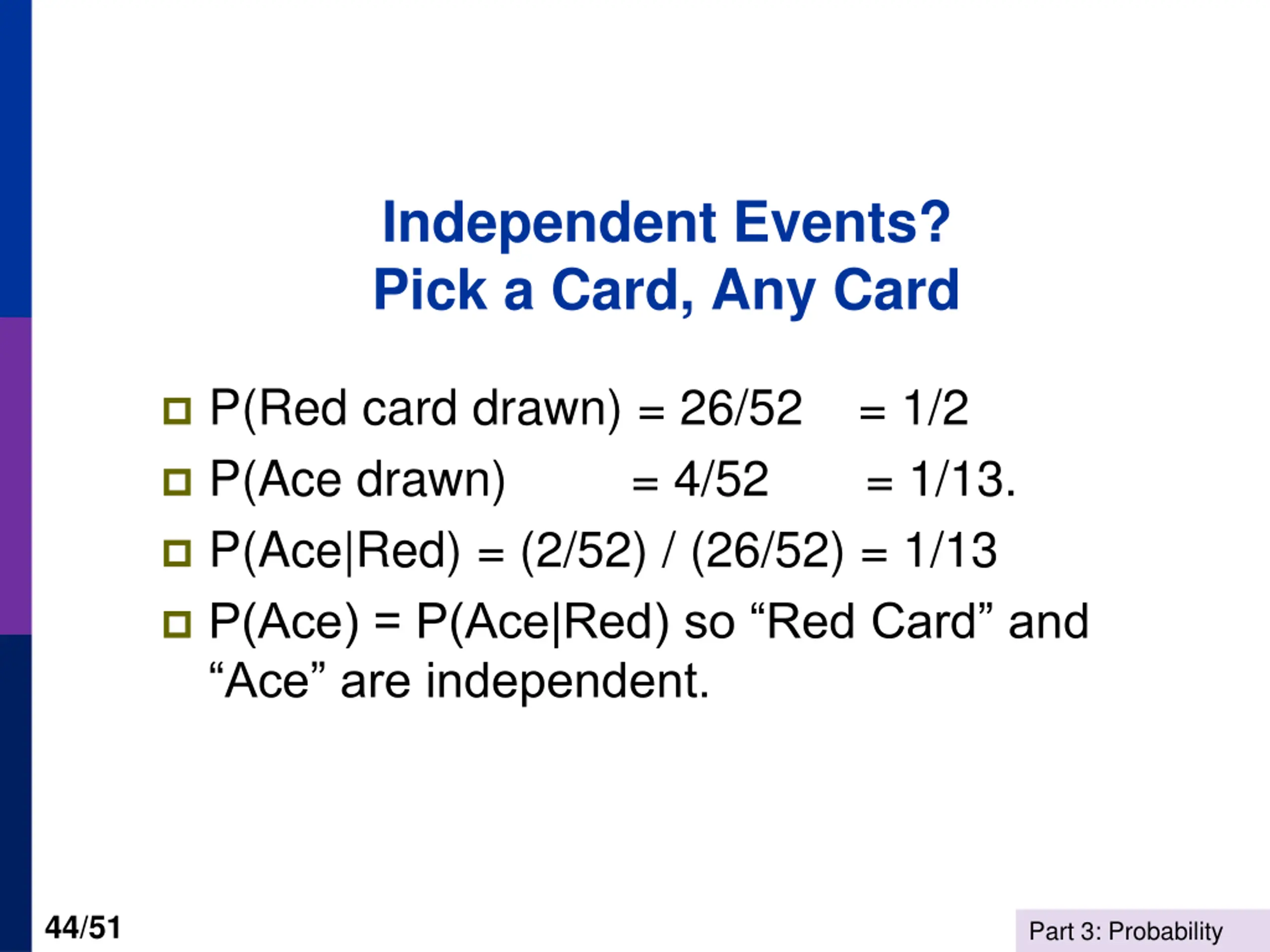 Independent Events?
Pick a Card, Any Card

P(Red card drawn) = 26/52 = 1/2

P(Ace drawn) = 4/52 = 1/13.

P(Ace|Red) = (2/52) / (26/52) = 1/13

P(Ace) = P(Ace|Red) so “Red Card” and “Ace” are independent.

44/51

Part 3: Probability